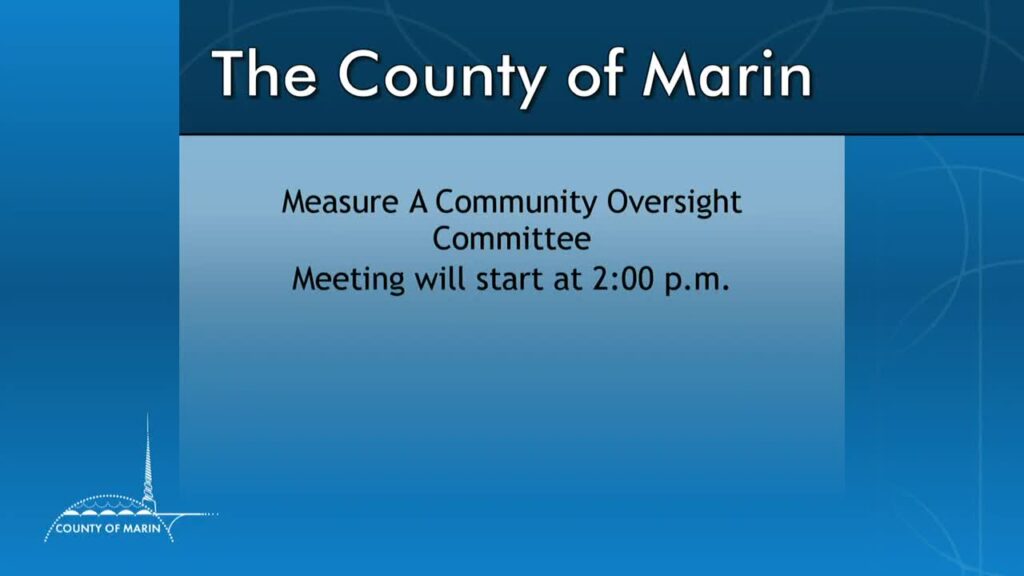 The County of Marin

Measure A Community Oversight Committee
Meeting will start at 2:00 p.m.

COUNTY OF MARIN